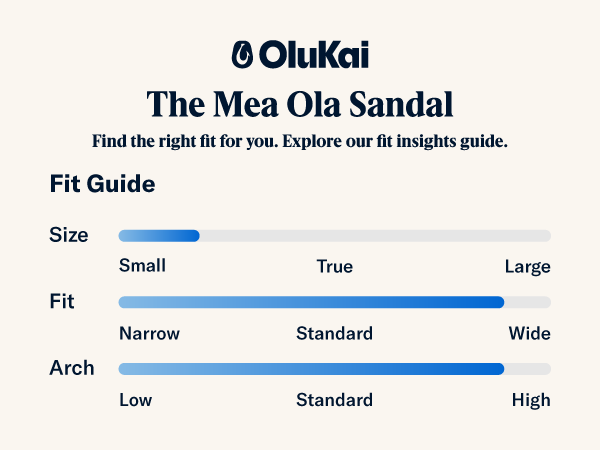 OluKai

The Mea Ola Sandal

Find the right fit for you. Explore our fit insights guide.

Fit Guide

Size

Small True Large

Fit

Narrow Standard Wide

Arch

Low Standard High